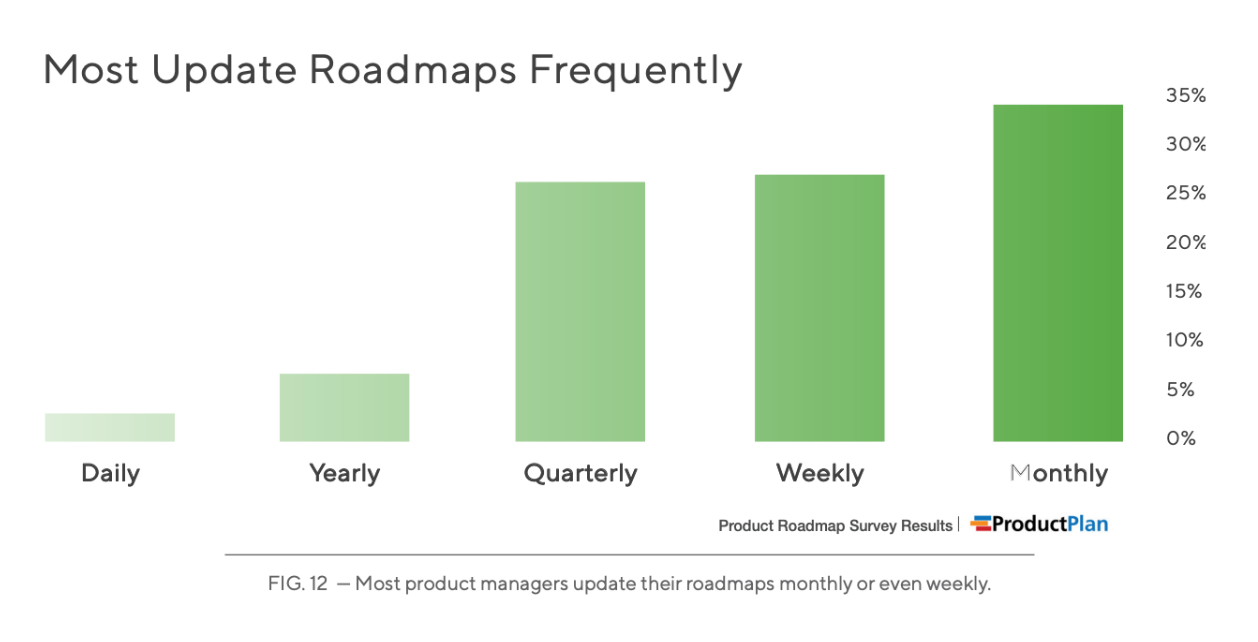 Most Update Roadmaps Frequently

35%
30%
25%
20%
15%
10%
5%
0%

Daily
Yearly
Quarterly
Weekly
Monthly

Product Roadmap Survey Results | ProductPlan

FIG. 12 — Most product managers update their roadmaps monthly or even weekly.